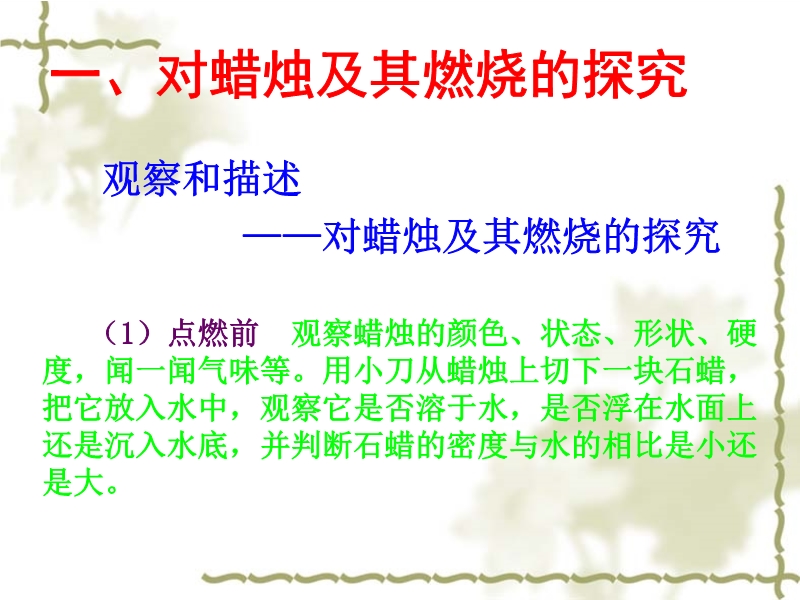 一、对蜡烛及其燃烧的探究

观察和描述

——对蜡烛及其燃烧的探究

（1）点燃前　观察蜡烛的颜色、状态、形状、硬度，闻一闻气味等。用小刀从蜡烛上切下一块石蜡，把它放入水中，观察它是否溶于水，是否浮在水面上还是沉入水底，并判断石蜡的密度与水的相比是小还是大。